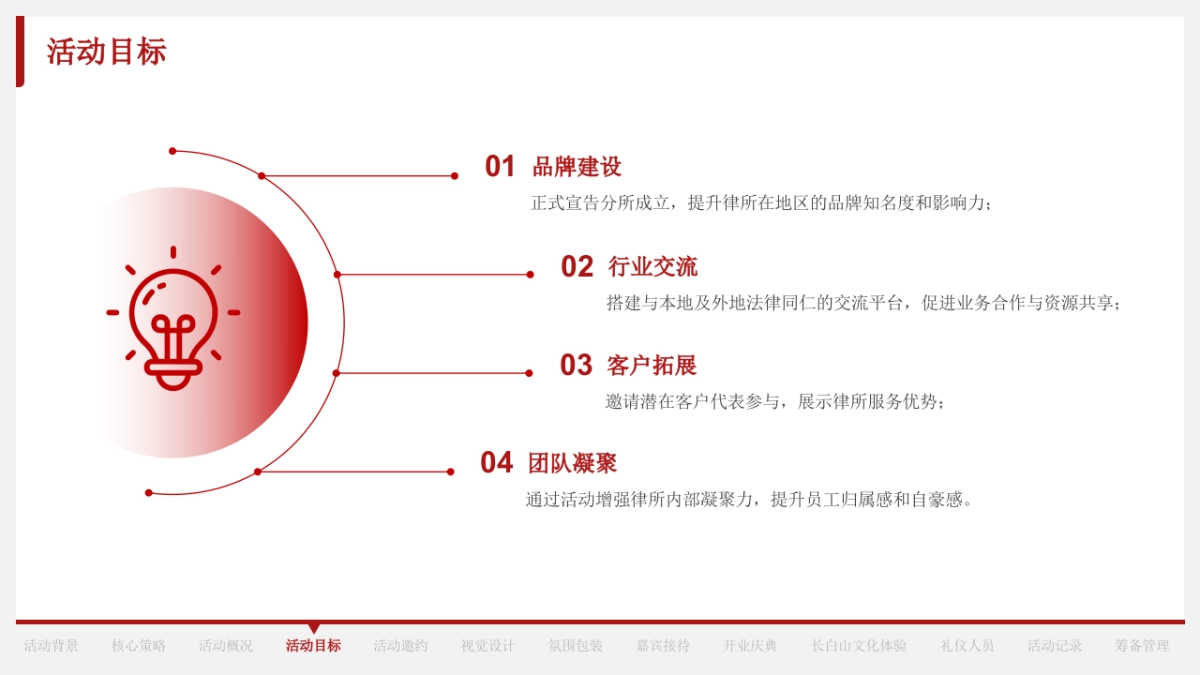 活动目标

01 品牌建设
正式宣告分所成立，提升律所在地区的品牌知名度和影响力；

02 行业交流
搭建与本地及外地法律同仁的交流平台，促进业务合作与资源共享；

03 客户拓展
邀请潜在客户代表参与，展示律所服务优势；

04 团队凝聚
通过活动增强律所内部凝聚力，提升员工归属感和自豪感。

活动背景 核心策略 活动概况 活动目标 活动邀约 视觉设计 氛围包装 嘉宾接待 开业庆典 长白山文化体验 礼仪人员 活动记录 筹备管理